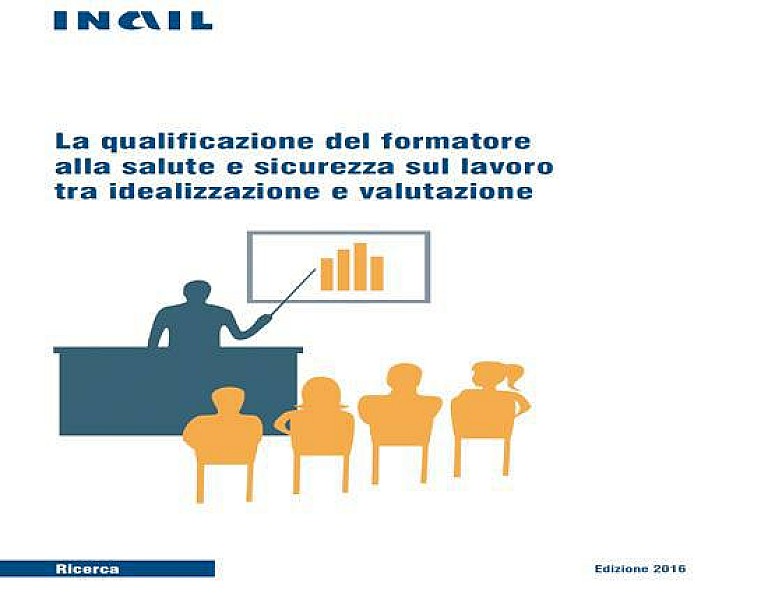 INAIL

La qualificazione del formatore alla salute e sicurezza sul lavoro tra idealizzazione e valutazione

Ricerca

Edizione 2016